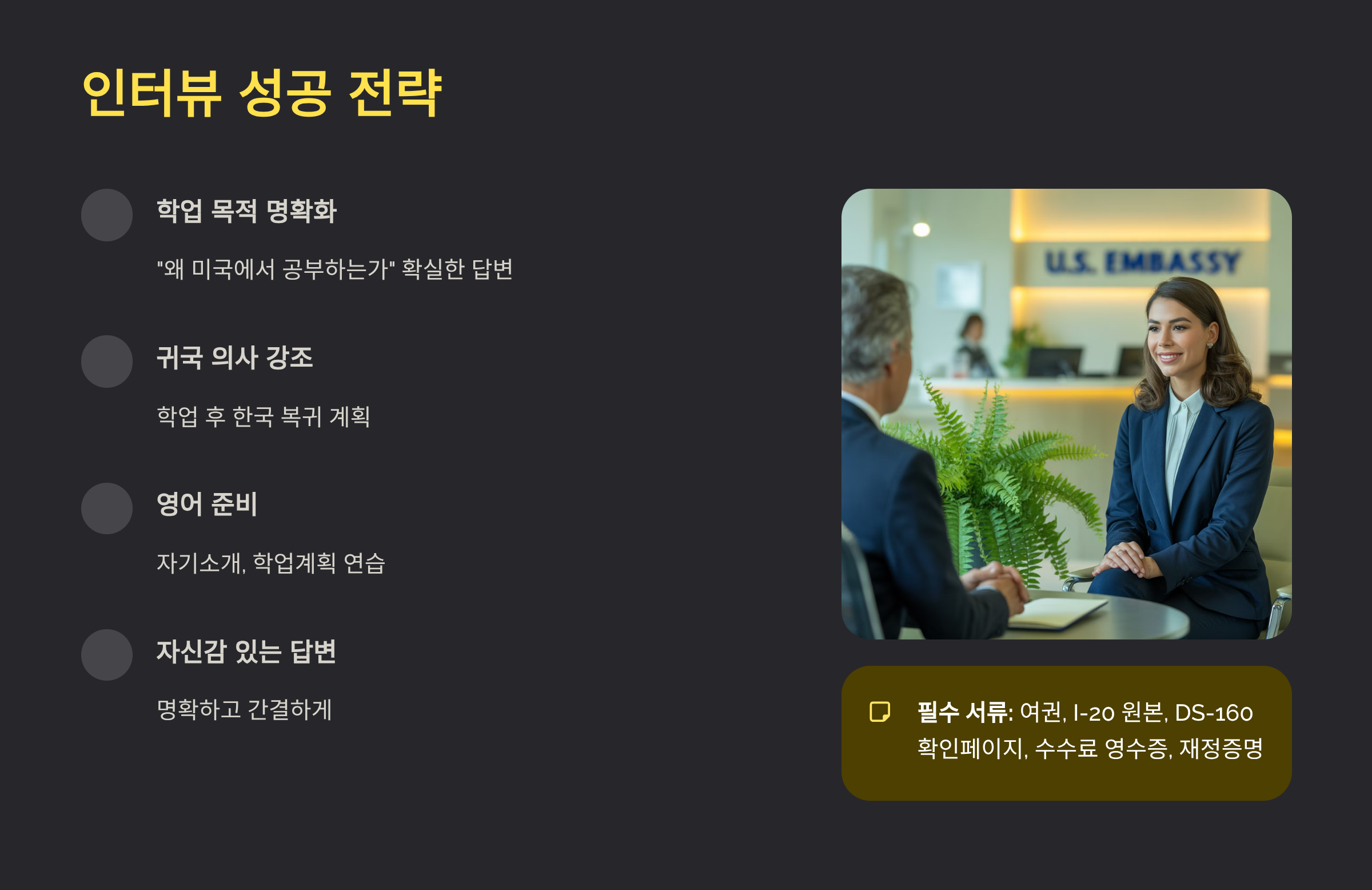 인터뷰 성공 전략

학업 목적 명확화

"왜 미국에서 공부하는가" 확실한 답변

귀국 의사 강조

학업 후 한국 복귀 계획

영어 준비

자기소개, 학업계획 연습

자신감 있는 답변

명확하고 간결하게

U.S. EMBASSY

필수 서류: 여권, I-20 원본, DS-160 확인페이지, 수수료 영수증, 재정증명